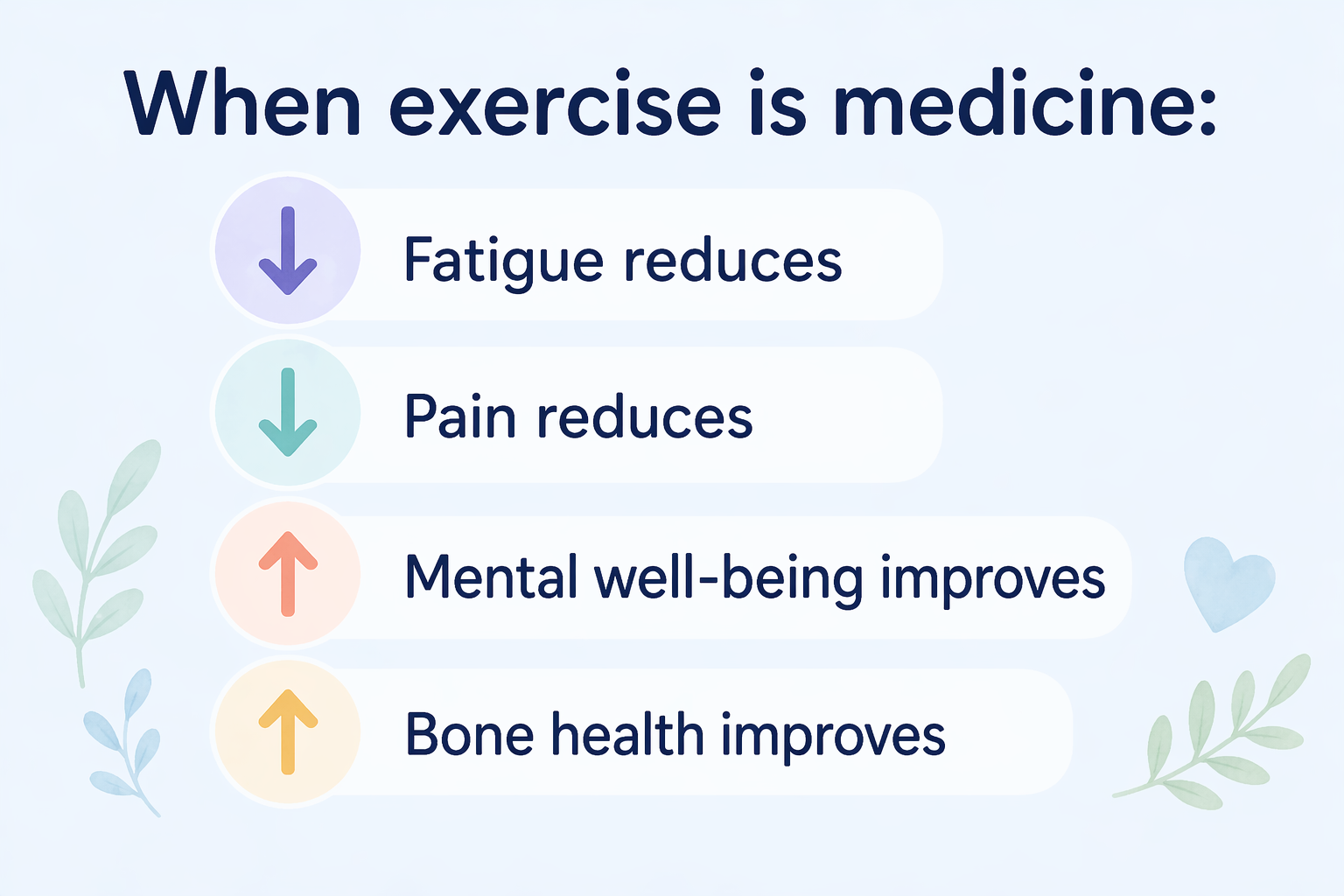 When exercise is medicine:

Fatigue reduces

Pain reduces

Mental well-being improves

Bone health improves